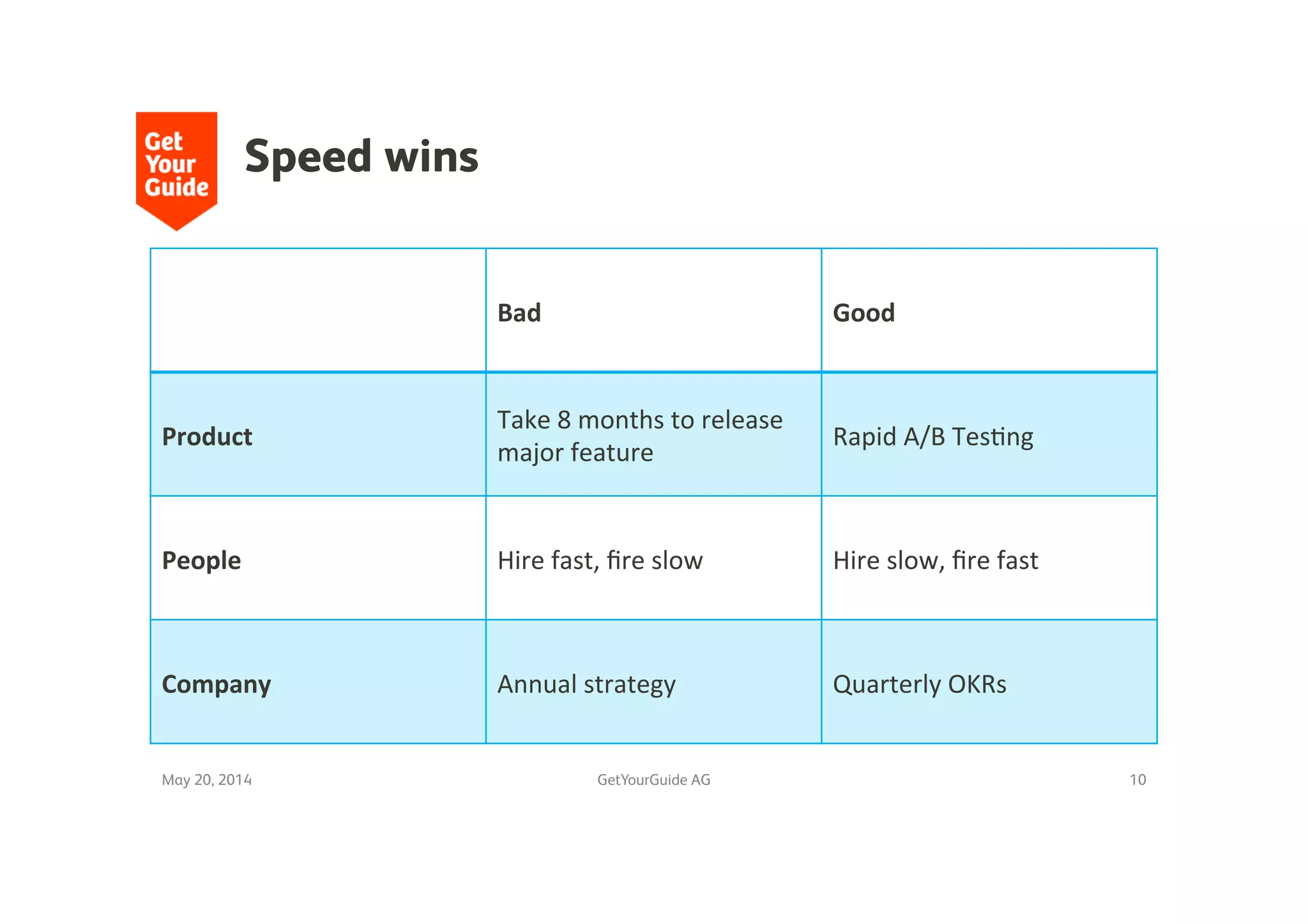 Get Your Guide

Speed wins

| | Bad | Good |
|---|---|---|
| Product | Take 8 months to release major feature | Rapid A/B Testing |
| People | Hire fast, fire slow | Hire slow, fire fast |
| Company | Annual strategy | Quarterly OKRs |

May 20, 2014

GetYourGuide AG

10